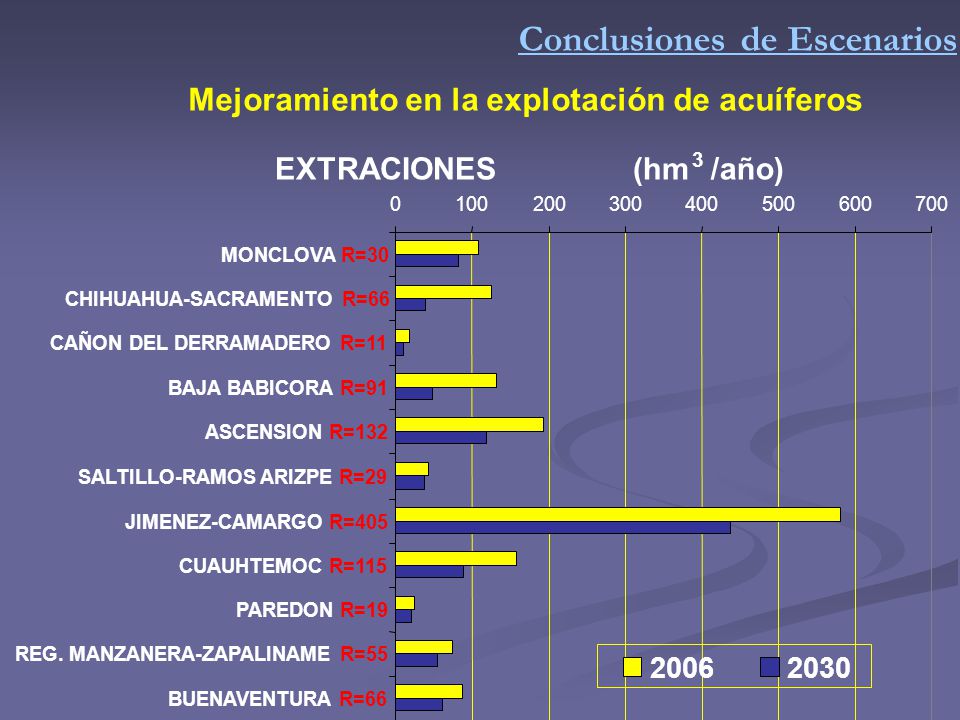 Conclusiones de Escenarios

Mejoramiento en la explotación de acuíferos

EXTRACIONES (hm$^3$/año)

0 100 200 300 400 500 600 700

MONCLOVA R=30
CHIHUAHUA-SACRAMENTO R=66
CAÑON DEL DERRAMADERO R=11
BAJA BABICORA R=91
ASCENSION R=132
SALTILLO-RAMOS ARIZPE R=29
JIMENEZ-CAMARGO R=405
CUAUHTEMOC R=115
PAREDON R=19
REG. MANZANERA-ZAPALINAME R=55
BUENAVENTURA R=66

2006 2030